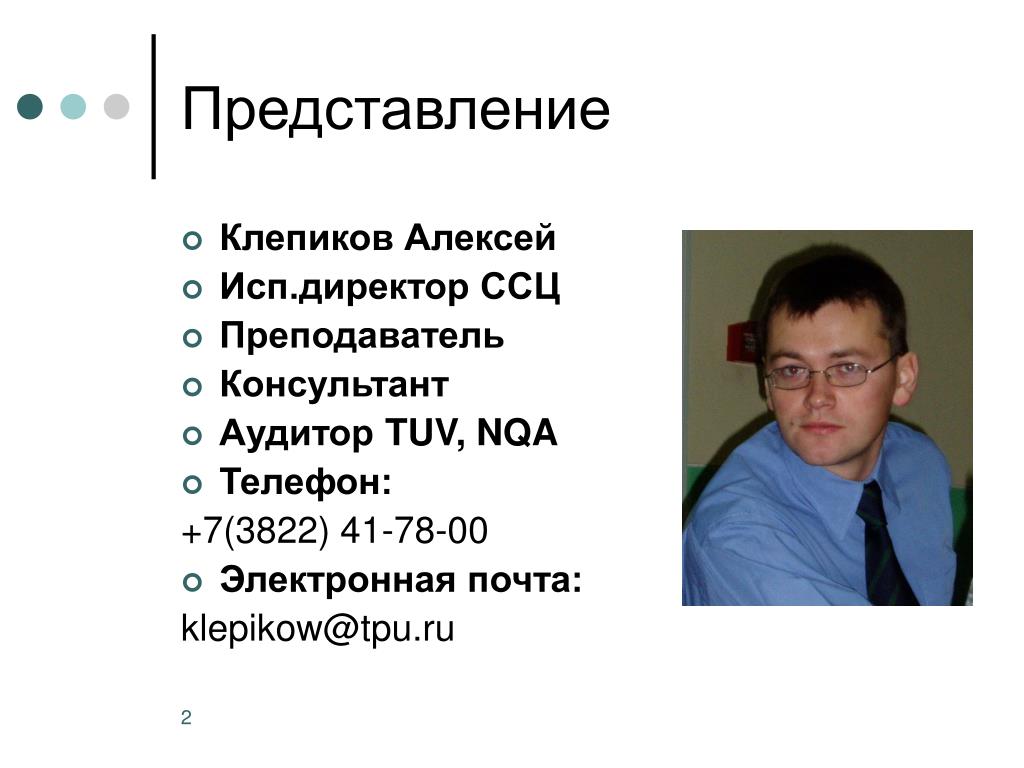 Представление

Клепиков Алексей
Исп.директор ССЦ
Преподаватель
Консультант
Аудитор TUV, NQA
Телефон:
+7(3822) 41-78-00
Электронная почта:
klepikow@tpu.ru

2